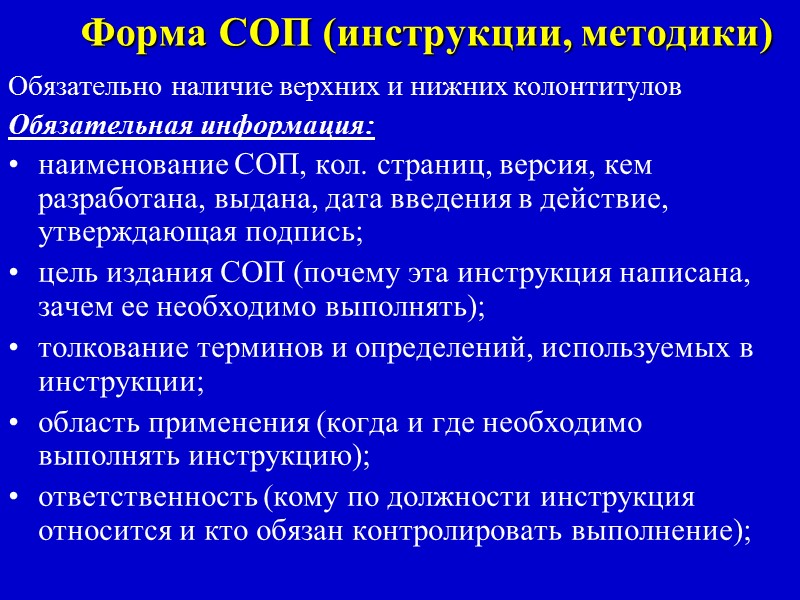 Форма СОП (инструкции, методики)

Обязательно наличие верхних и нижних колонтитулов

Обязательная информация:

• наименование СОП, кол. страниц, версия, кем разработана, выдана, дата введения в действие, утверждающая подпись;
• цель издания СОП (почему эта инструкция написана, зачем ее необходимо выполнять);
• толкование терминов и определений, используемых в инструкции;
• область применения (когда и где необходимо выполнять инструкцию);
• ответственность (кому по должности инструкция относится и кто обязан контролировать выполнение);